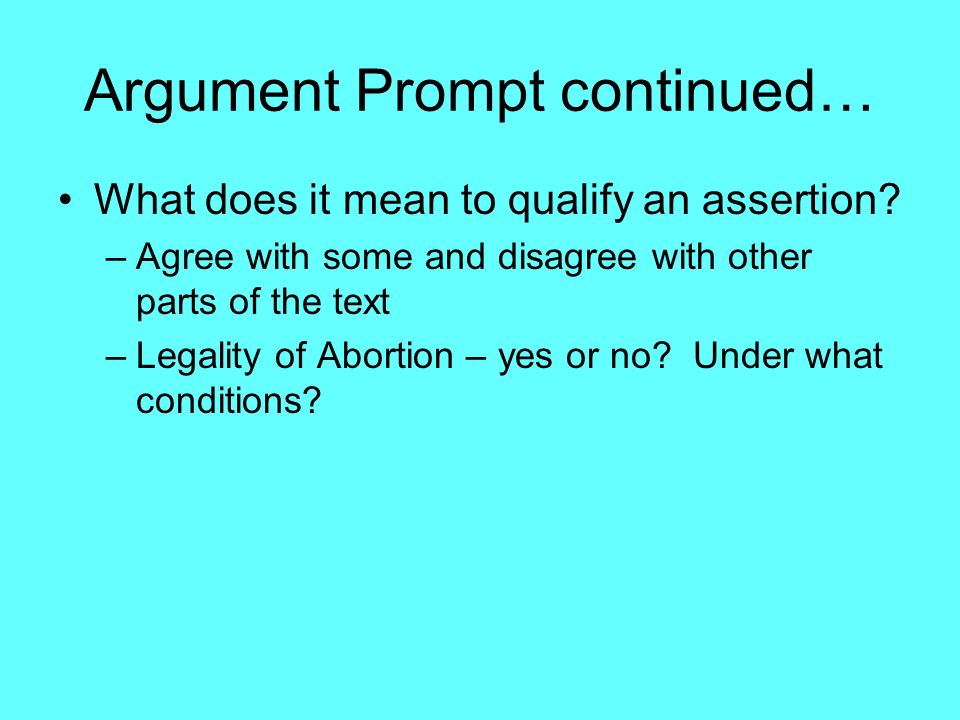 Argument Prompt continued…

• What does it mean to qualify an assertion?
– Agree with some and disagree with other parts of the text
– Legality of Abortion – yes or no? Under what conditions?